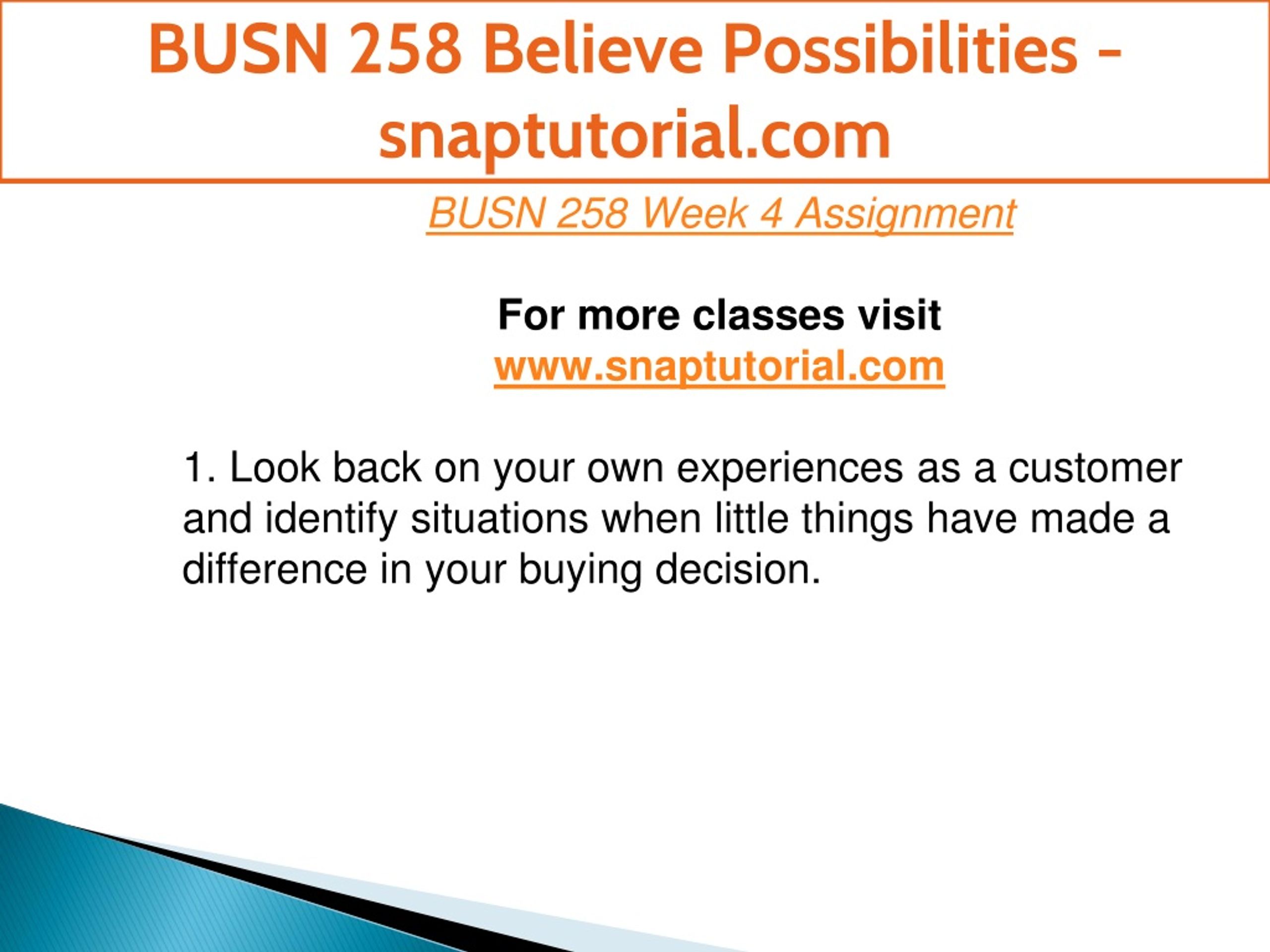 BUSN 258 Believe Possibilities - snaptutorial.com

BUSN 258 Week 4 Assignment

For more classes visit
www.snaptutorial.com

1. Look back on your own experiences as a customer and identify situations when little things have made a difference in your buying decision.